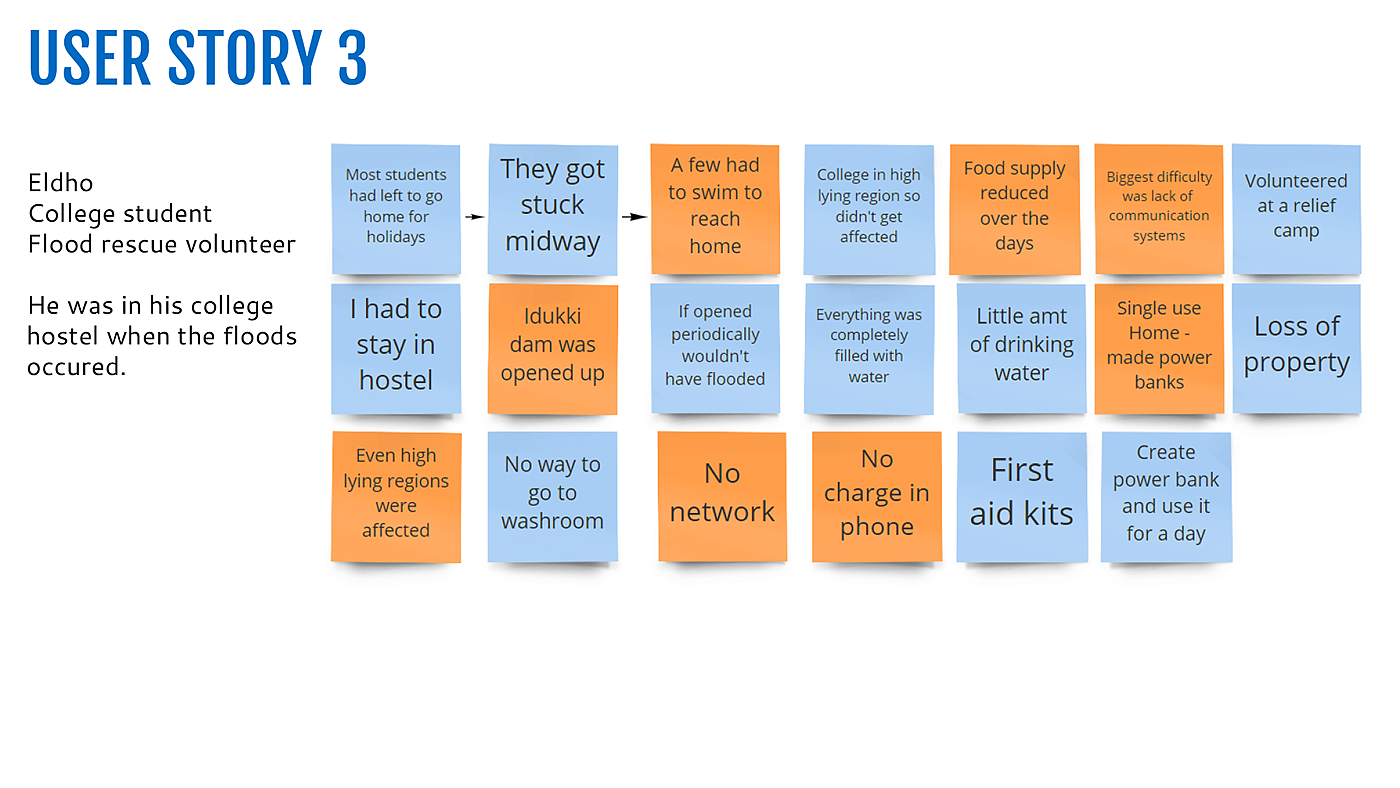 USER STORY 3

Eldho
College student
Flood rescue volunteer

He was in his college hostel when the floods occured.

Most students had left to go home for holidays

They got stuck midway

A few had to swim to reach home

College in high lying region so didn't get affected

Food supply reduced over the days

Biggest difficulty was lack of communication systems

Volunteered at a relief camp

I had to stay in hostel

Idukki dam was opened up

If opened periodically wouldn't have flooded

Everything was completely filled with water

Little amt of drinking water

Single use Home - made power banks

Loss of property

Even high lying regions were affected

No way to go to washroom

No network

No charge in phone

First aid kits

Create power bank and use it for a day